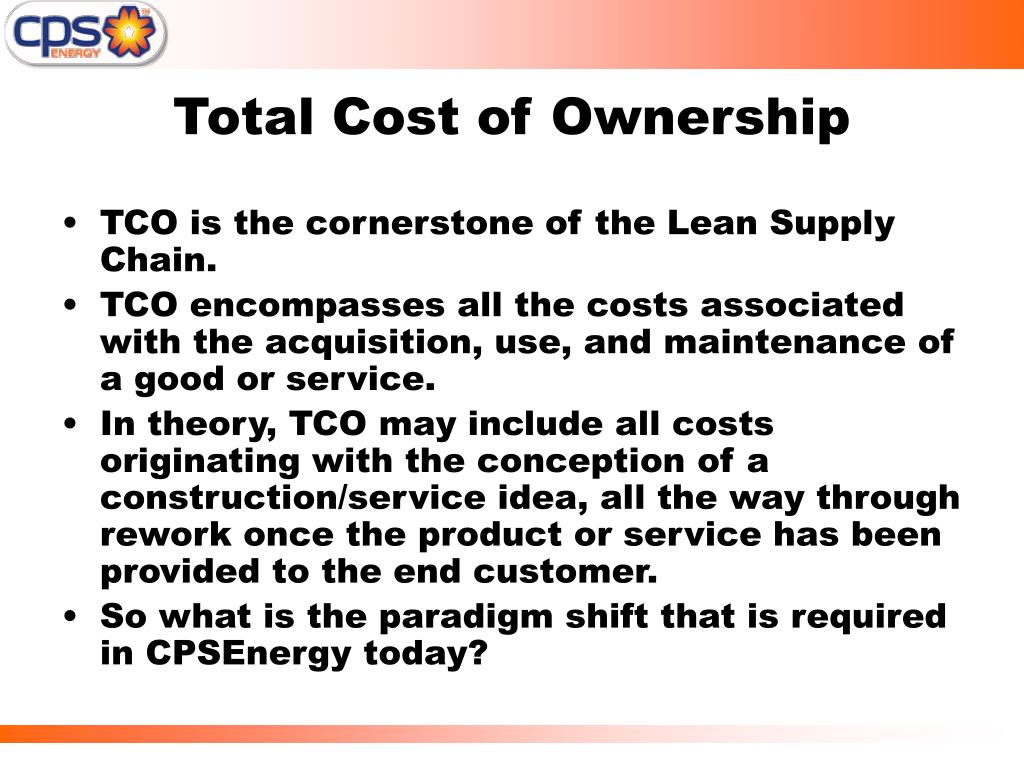 CPS ENERGY

Total Cost of Ownership

• TCO is the cornerstone of the Lean Supply Chain.
• TCO encompasses all the costs associated with the acquisition, use, and maintenance of a good or service.
• In theory, TCO may include all costs originating with the conception of a construction/service idea, all the way through rework once the product or service has been provided to the end customer.
• So what is the paradigm shift that is required in CPSEnergy today?